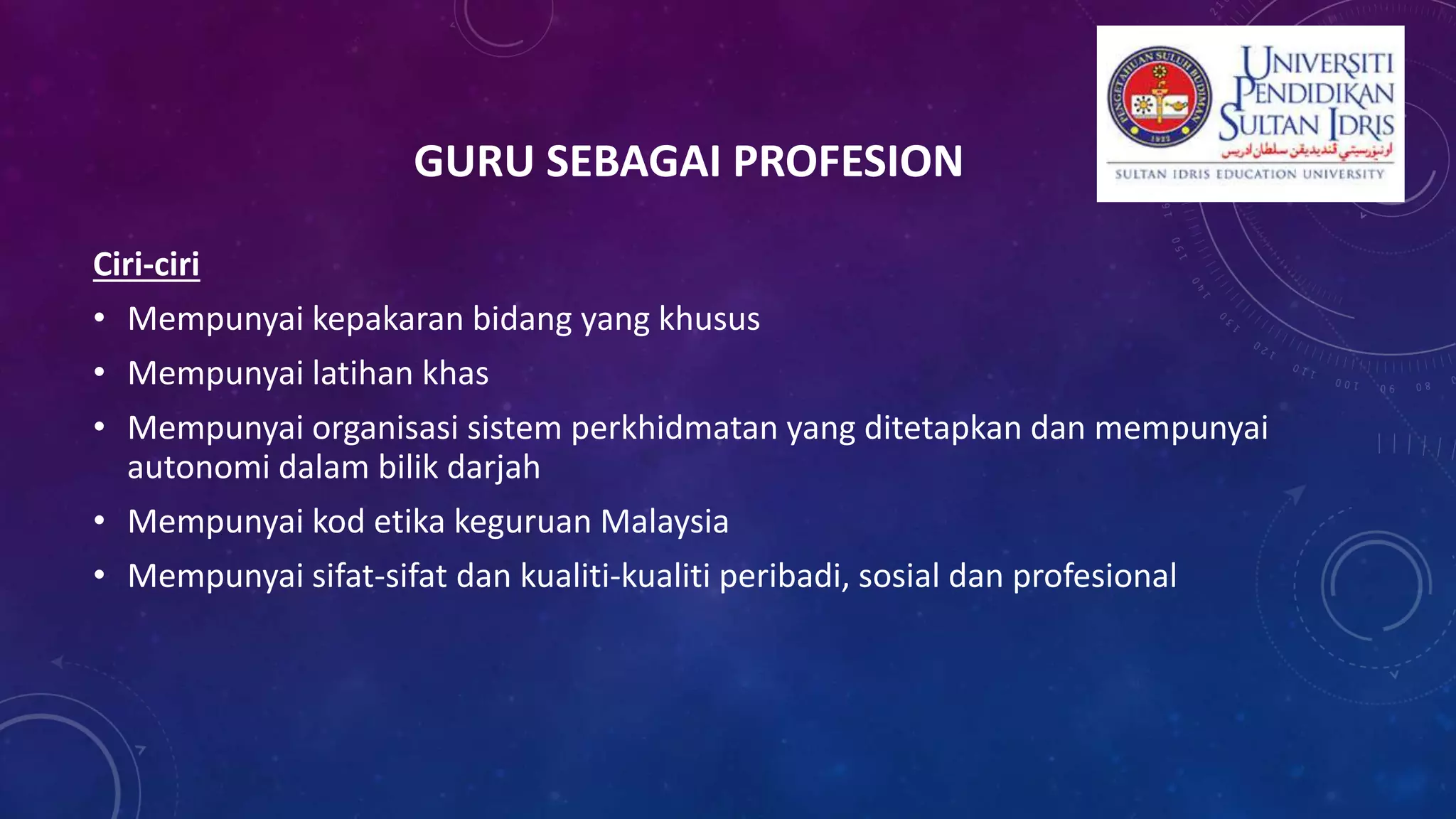 GURU SEBAGAI PROFESION

PENGETAHUAN SULUH BUDIMAN 1922

UNIVERSITI PENDIDIKAN SULTAN IDRIS
اونيۏرسيتي ڤنديديقن سلطان ادريس
SULTAN IDRIS EDUCATION UNIVERSITY

Ciri-ciri

• Mempunyai kepakaran bidang yang khusus
• Mempunyai latihan khas
• Mempunyai organisasi sistem perkhidmatan yang ditetapkan dan mempunyai autonomi dalam bilik darjah
• Mempunyai kod etika keguruan Malaysia
• Mempunyai sifat-sifat dan kualiti-kualiti peribadi, sosial dan profesional